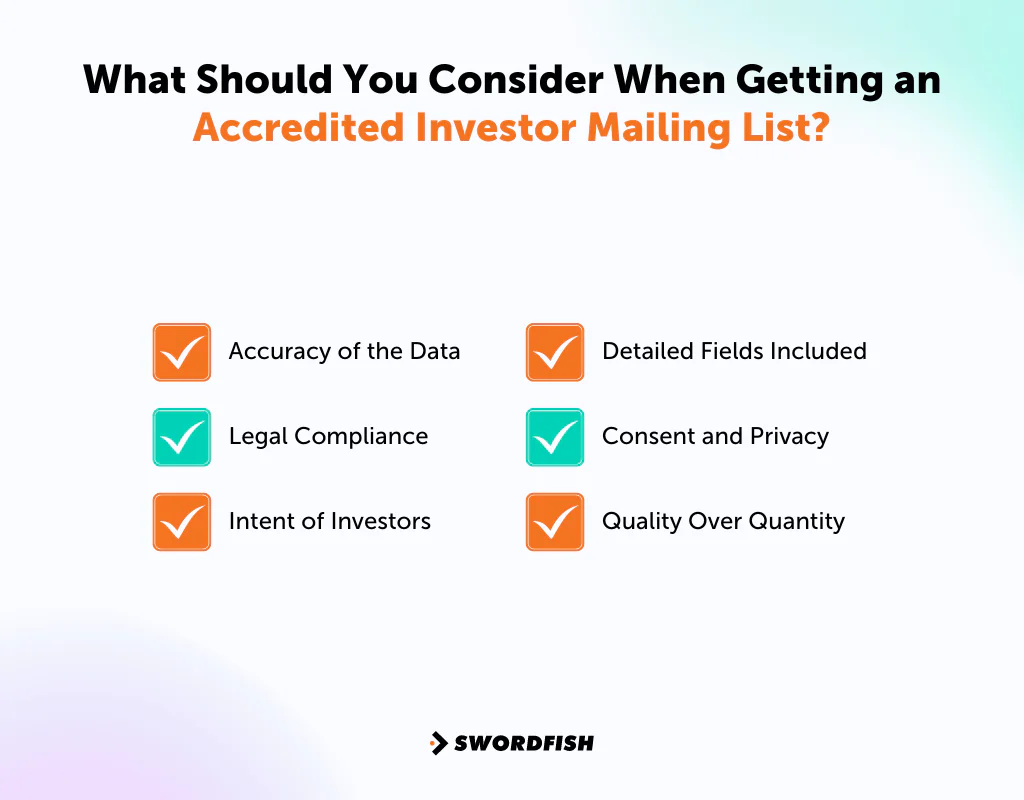 What Should You Consider When Getting an Accredited Investor Mailing List?

Accuracy of the Data

Legal Compliance

Intent of Investors

Detailed Fields Included

Consent and Privacy

Quality Over Quantity

SWORDFISH